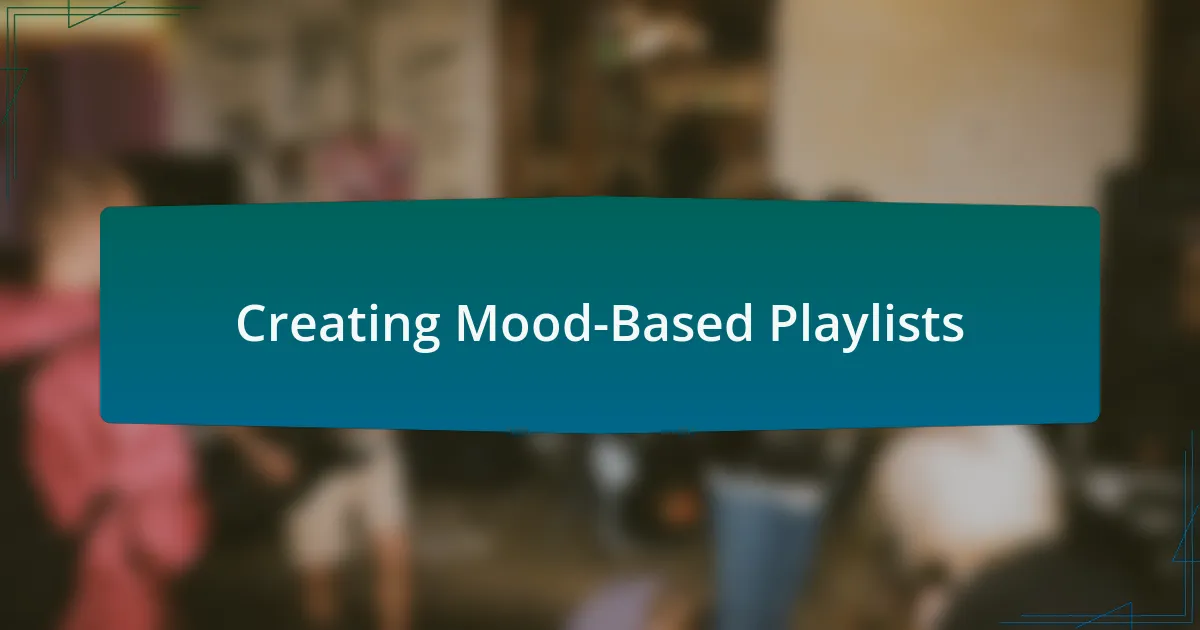 Creating Mood-Based Playlists